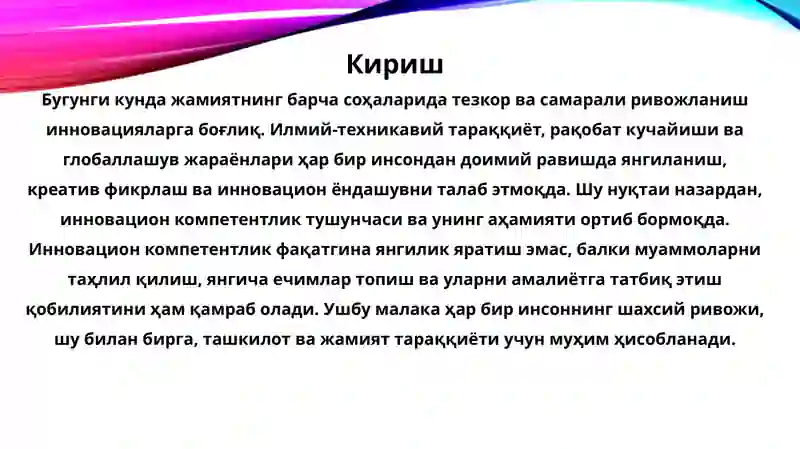 Кириш

Бугунги кунда жамиятнинг барча соҳаларида тезкор ва самарали ривожланиш инновацияларга боғлиқ. Илмий-техникавий тараққиёт, рақобат кучайиши ва глобаллашув жараёнлари ҳар бир инсондан доимий равишда янгиланиш, креатив фикрлаш ва инновацион ёндашувни талаб этмоқда. Шу нуқтаи назардан, инновацион компетентлик тушунчаси ва унинг аҳамияти ортиб бормоқда. Инновацион компетентлик фақатгина янгилик яратиш эмас, балки муаммоларни таҳлил қилиш, янгича ечимлар топиш ва уларни амалиётга татбиқ этиш қобилиятини ҳам қамраб олади. Ушбу малака ҳар бир инсоннинг шахсий ривожи, шу билан бирга, ташкилот ва жамият тараққиёти учун муҳим ҳисобланади.